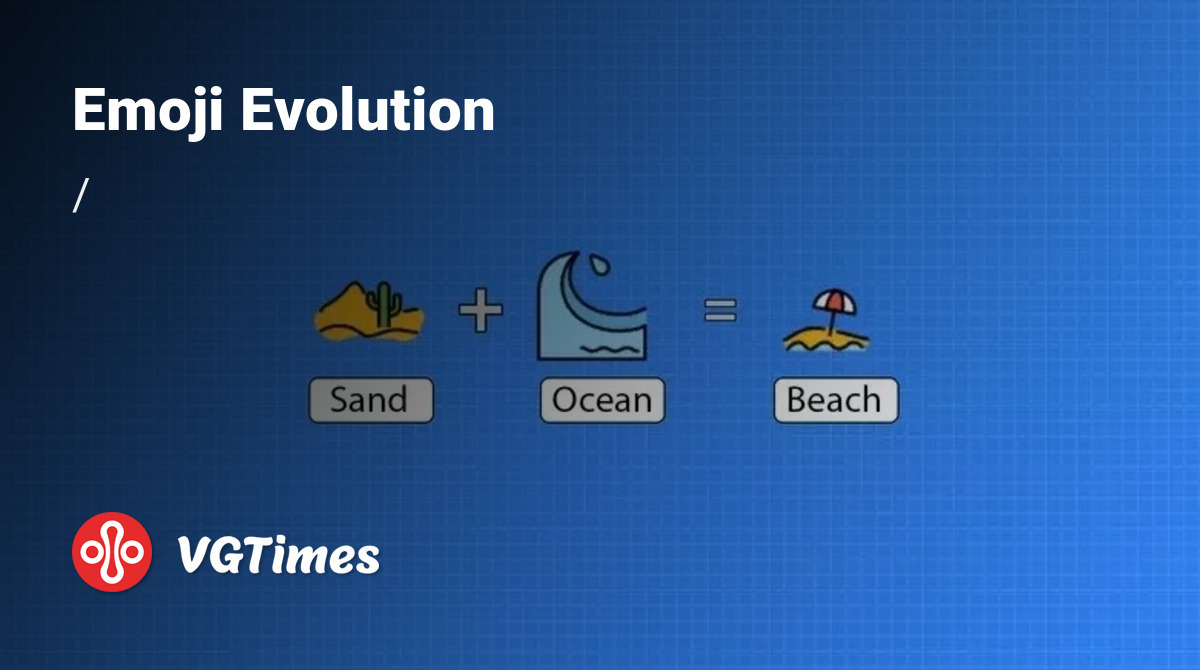 Emoji Evolution

/

Sand + Ocean = Beach

VGTimes